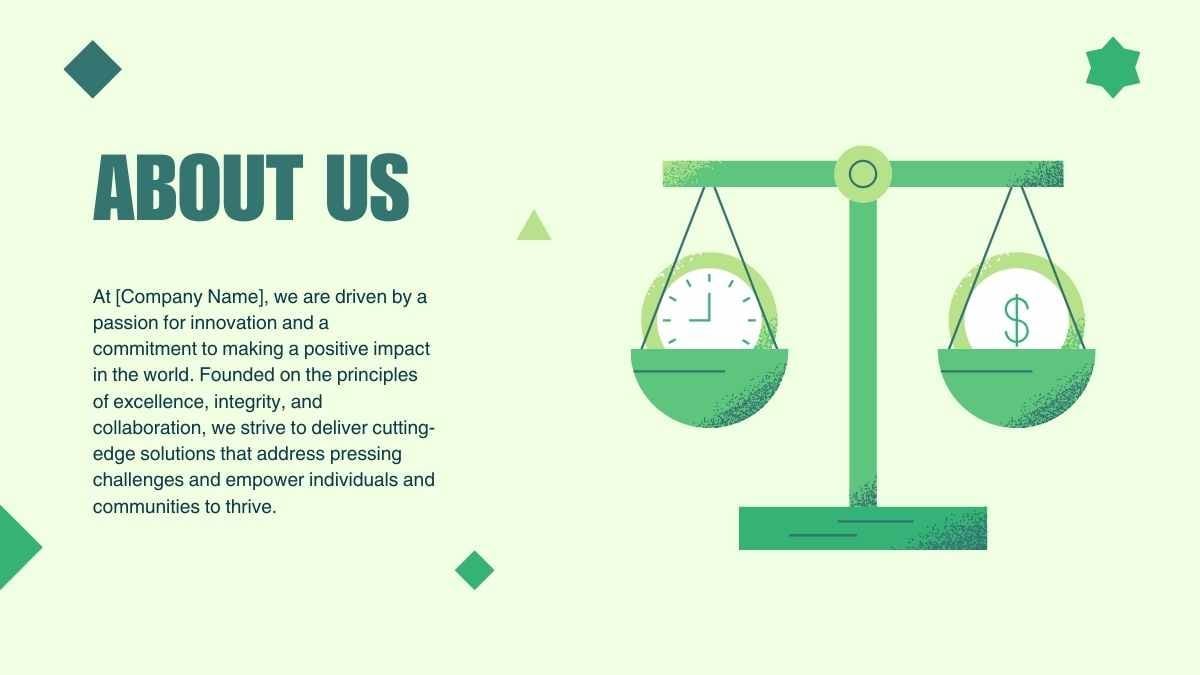 ABOUT US

At [Company Name], we are driven by a passion for innovation and a commitment to making a positive impact in the world. Founded on the principles of excellence, integrity, and collaboration, we strive to deliver cutting-edge solutions that address pressing challenges and empower individuals and communities to thrive.

$